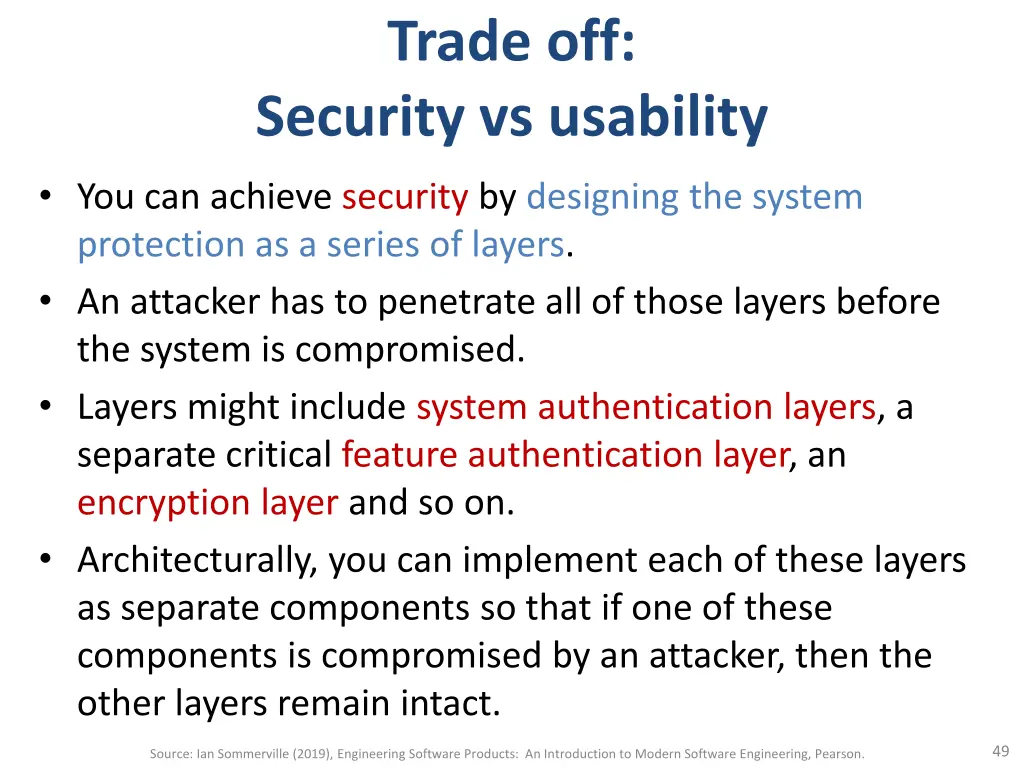 Trade off:
Security vs usability

• You can achieve security by designing the system protection as a series of layers.
• An attacker has to penetrate all of those layers before the system is compromised.
• Layers might include system authentication layers, a separate critical feature authentication layer, an encryption layer and so on.
• Architecturally, you can implement each of these layers as separate components so that if one of these components is compromised by an attacker, then the other layers remain intact.

Source: Ian Sommerville (2019), Engineering Software Products: An Introduction to Modern Software Engineering, Pearson.

49